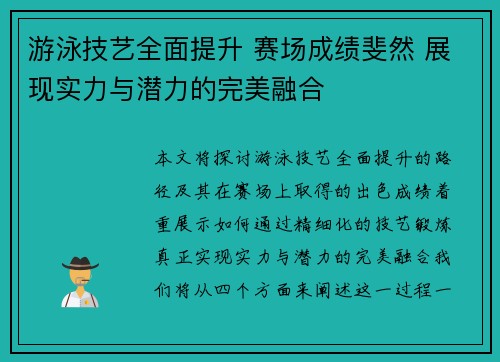 游泳技艺全面提升 赛场成绩斐然 展现实力与潜力的完美融合

本文将探讨游泳技艺全面提升的路径及其在赛场上取得的出色成绩着重展示如何通过精细化的技艺锻炼真正实现实力与潜力的完美融合我们将从四个方面来阐述这一过程一